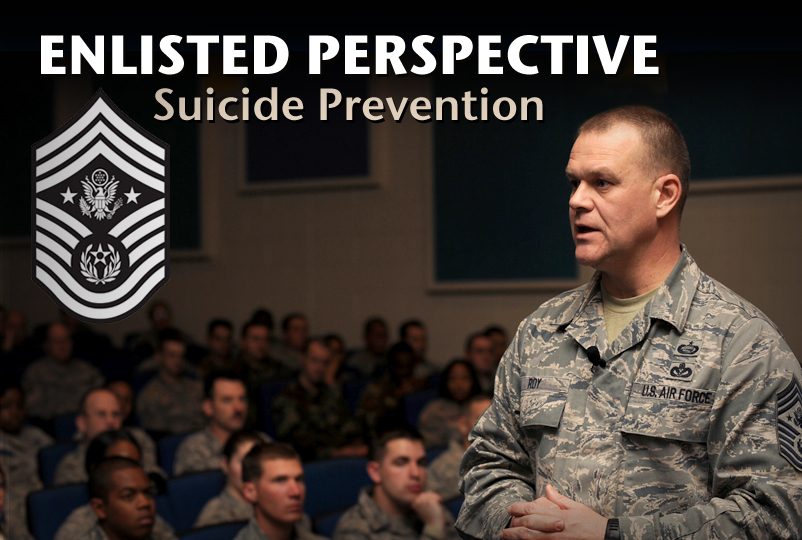 ENLISTED PERSPECTIVE
Suicide Prevention

ROY
U.S. AIR FORCE